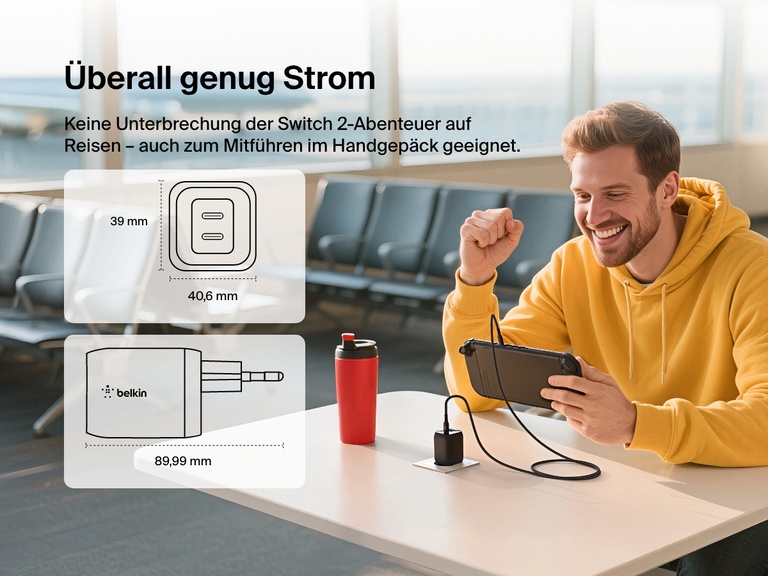 Überall genug Strom

Keine Unterbrechung der Switch 2-Abenteuer auf Reisen – auch zum Mitführen im Handgepäck geeignet.

39 mm

40,6 mm

belkin

89,99 mm